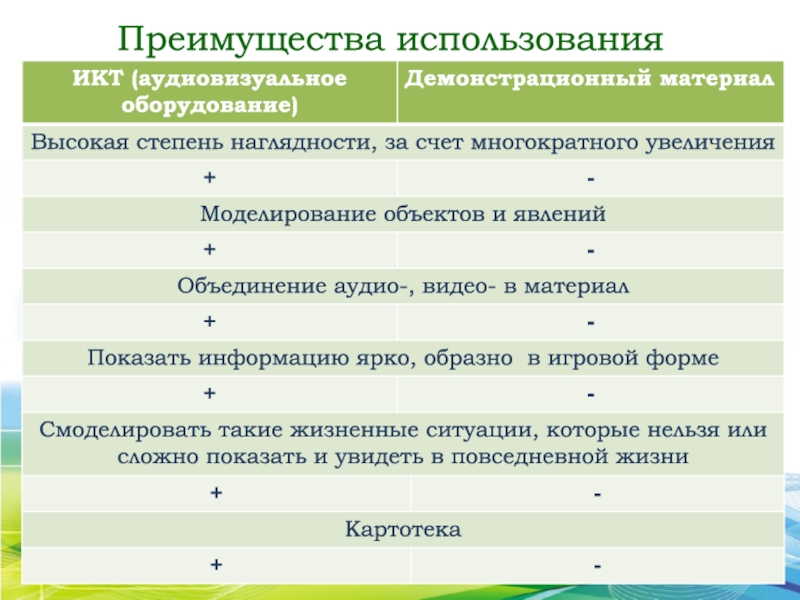 Преимущества использования

| ИКТ (аудиовизуальное оборудование) | Демонстрационный материал |
|---|---|
| Высокая степень наглядности, за счет многократного увеличения | |
| + | - |
| Моделирование объектов и явлений | |
| + | - |
| Объединение аудио-, видео- в материал | |
| + | - |
| Показать информацию ярко, образно в игровой форме | |
| + | - |
| Смоделировать такие жизненные ситуации, которые нельзя или сложно показать и увидеть в повседневной жизни | |
| + | - |
| Картотека | |
| + | - |